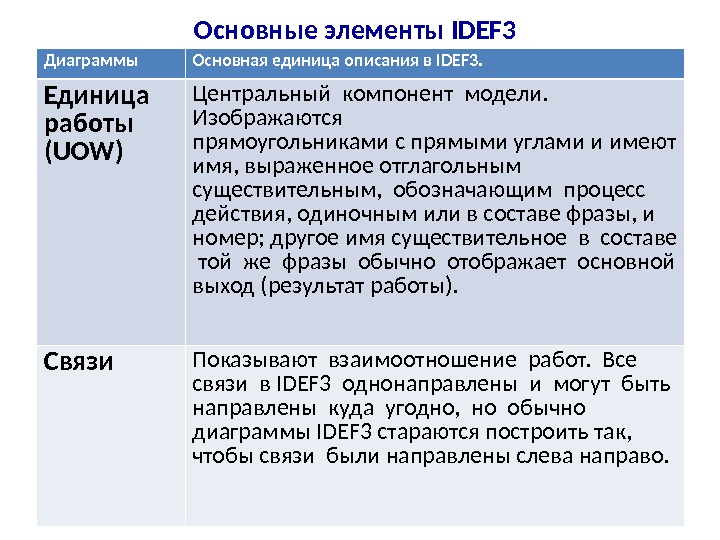 Основные элементы IDEF3

| Диаграммы | Основная единица описания в IDEF3. |
|---|---|
| Единица работы (UOW) | Центральный компонент модели. Изображаются прямоугольниками с прямыми углами и имеют имя, выраженное отглагольным существительным, обозначающим процесс действия, одиночным или в составе фразы, и номер; другое имя существительное в составе той же фразы обычно отображает основной выход (результат работы). |
| Связи | Показывают взаимоотношение работ. Все связи в IDEF3 однонаправлены и могут быть направлены куда угодно, но обычно диаграммы IDEF3 стараются построить так, чтобы связи были направлены слева направо. |